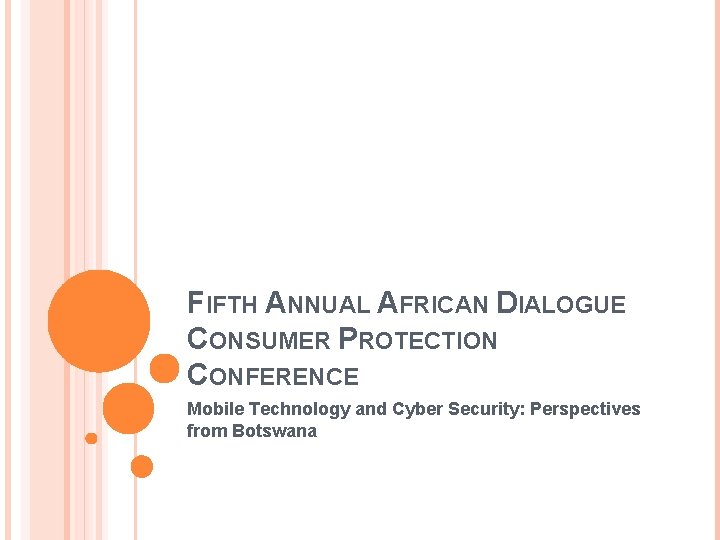 FIFTH ANNUAL AFRICAN DIALOGUE CONSUMER PROTECTION CONFERENCE

Mobile Technology and Cyber Security: Perspectives from Botswana